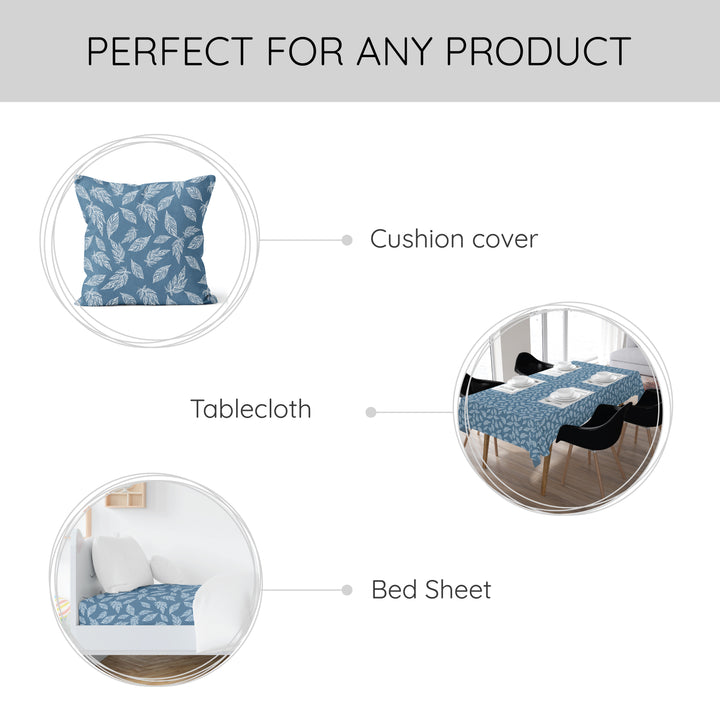 PERFECT FOR ANY PRODUCT

Cushion cover

Tablecloth

Bed Sheet